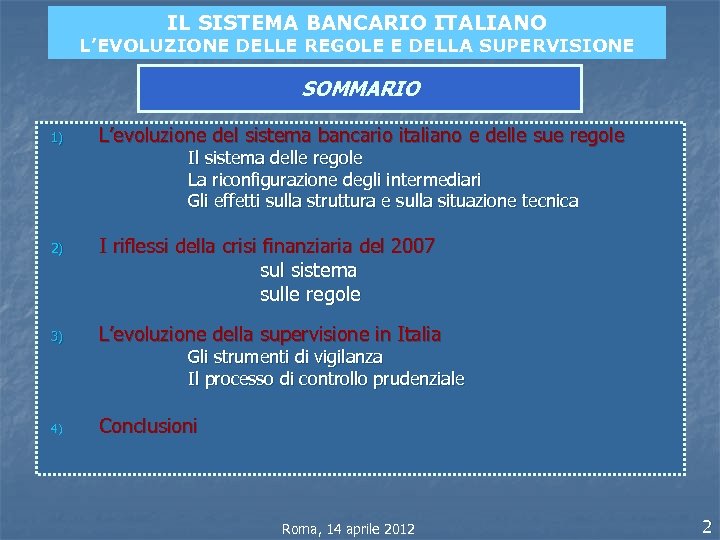 IL SISTEMA BANCARIO ITALIANO
L'EVOLUZIONE DELLE REGOLE E DELLA SUPERVISIONE

SOMMARIO

1) L'evoluzione del sistema bancario italiano e delle sue regole
Il sistema delle regole
La riconfigurazione degli intermediari
Gli effetti sulla struttura e sulla situazione tecnica

2) I riflessi della crisi finanziaria del 2007
sul sistema
sulle regole

3) L'evoluzione della supervisione in Italia
Gli strumenti di vigilanza
Il processo di controllo prudenziale

4) Conclusioni

Roma, 14 aprile 2012

2